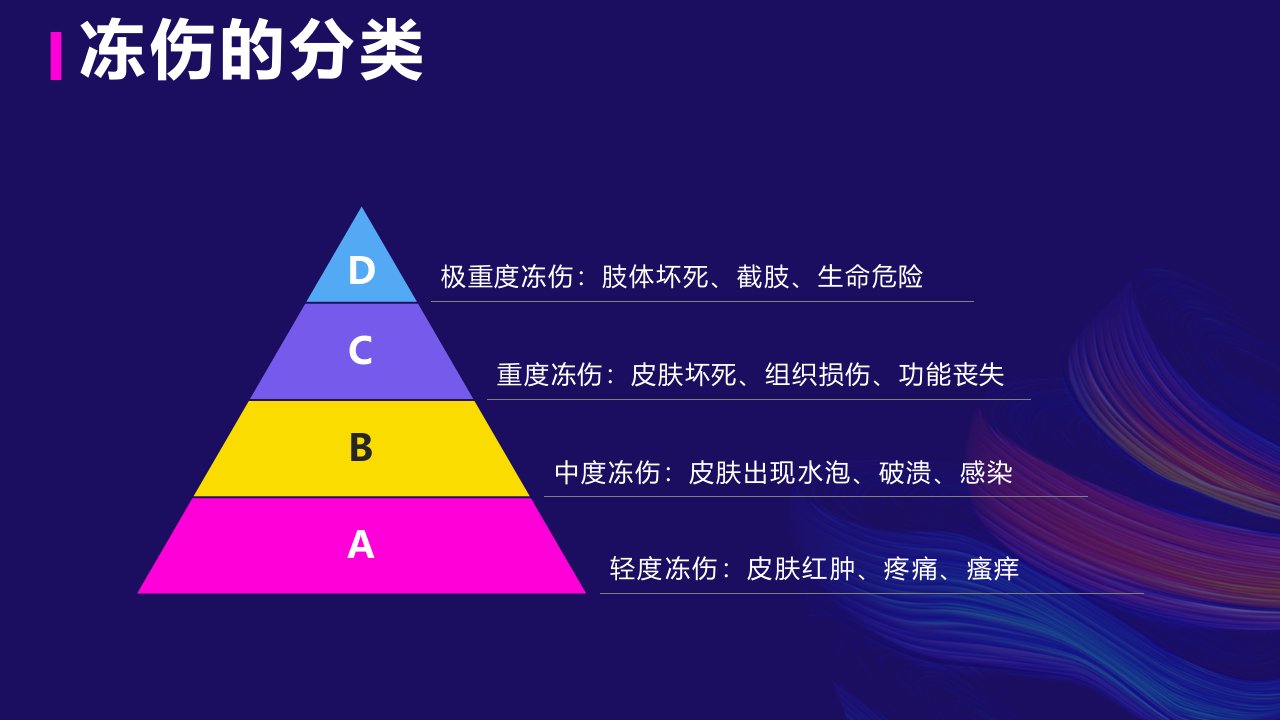 冻伤的分类

D
极重度冻伤：肢体坏死、截肢、生命危险

C
重度冻伤：皮肤坏死、组织损伤、功能丧失

B
中度冻伤：皮肤出现水泡、破溃、感染

A
轻度冻伤：皮肤红肿、疼痛、瘙痒